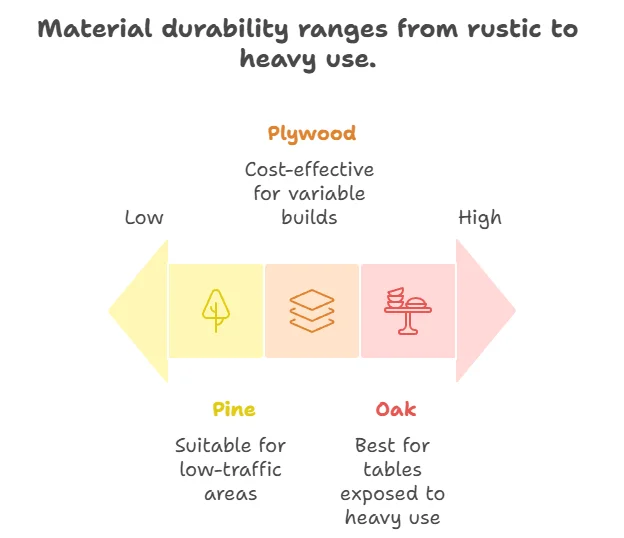 Material durability ranges from rustic to heavy use.

Plywood

Cost-effective for variable builds

Low

High

Pine

Suitable for low-traffic areas

Oak

Best for tables exposed to heavy use